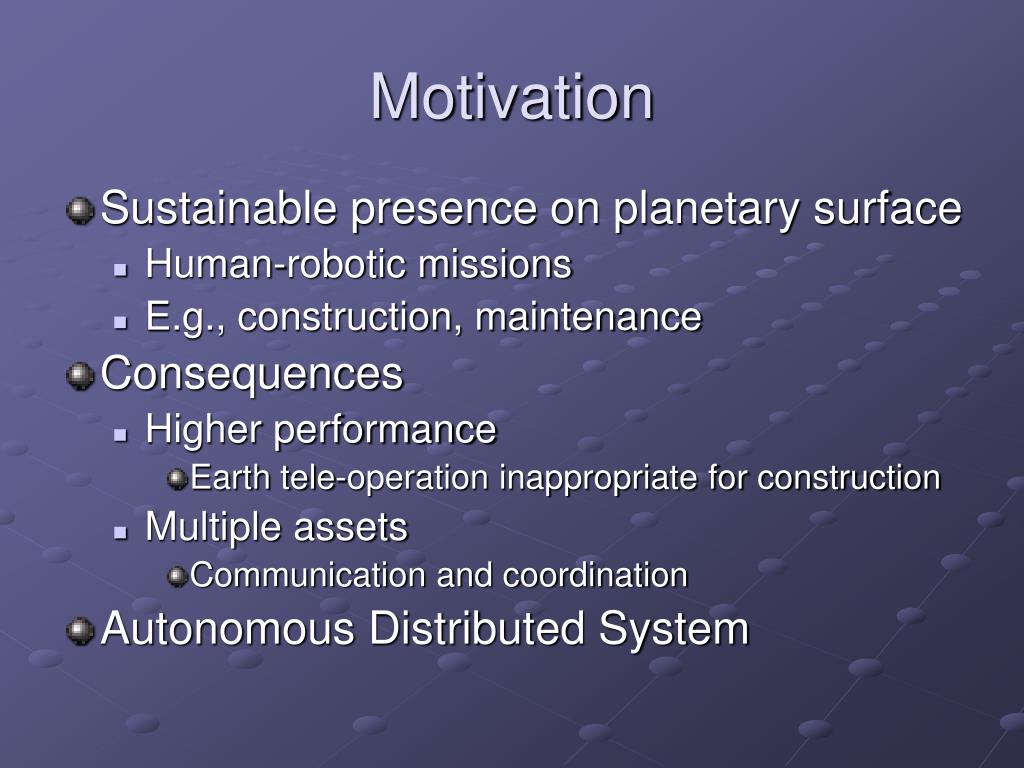 Motivation

Sustainable presence on planetary surface
Human-robotic missions
E.g., construction, maintenance
Consequences
Higher performance
Earth tele-operation inappropriate for construction
Multiple assets
Communication and coordination
Autonomous Distributed System